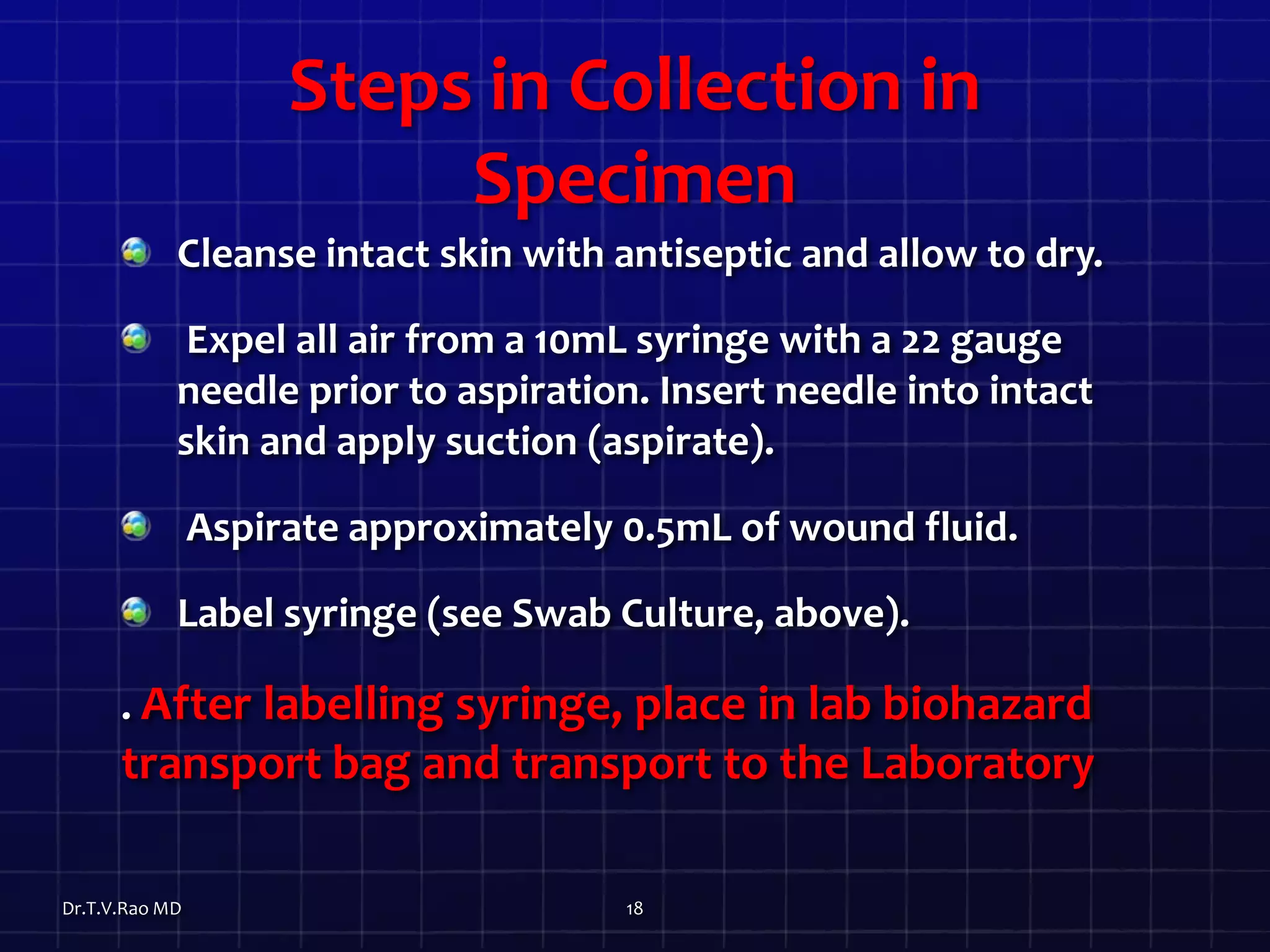 Steps in Collection in Specimen

Cleanse intact skin with antiseptic and allow to dry.

Expel all air from a 10mL syringe with a 22 gauge needle prior to aspiration. Insert needle into intact skin and apply suction (aspirate).

Aspirate approximately 0.5mL of wound fluid.

Label syringe (see Swab Culture, above).

. After labelling syringe, place in lab biohazard transport bag and transport to the Laboratory

Dr.T.V.Rao MD

18